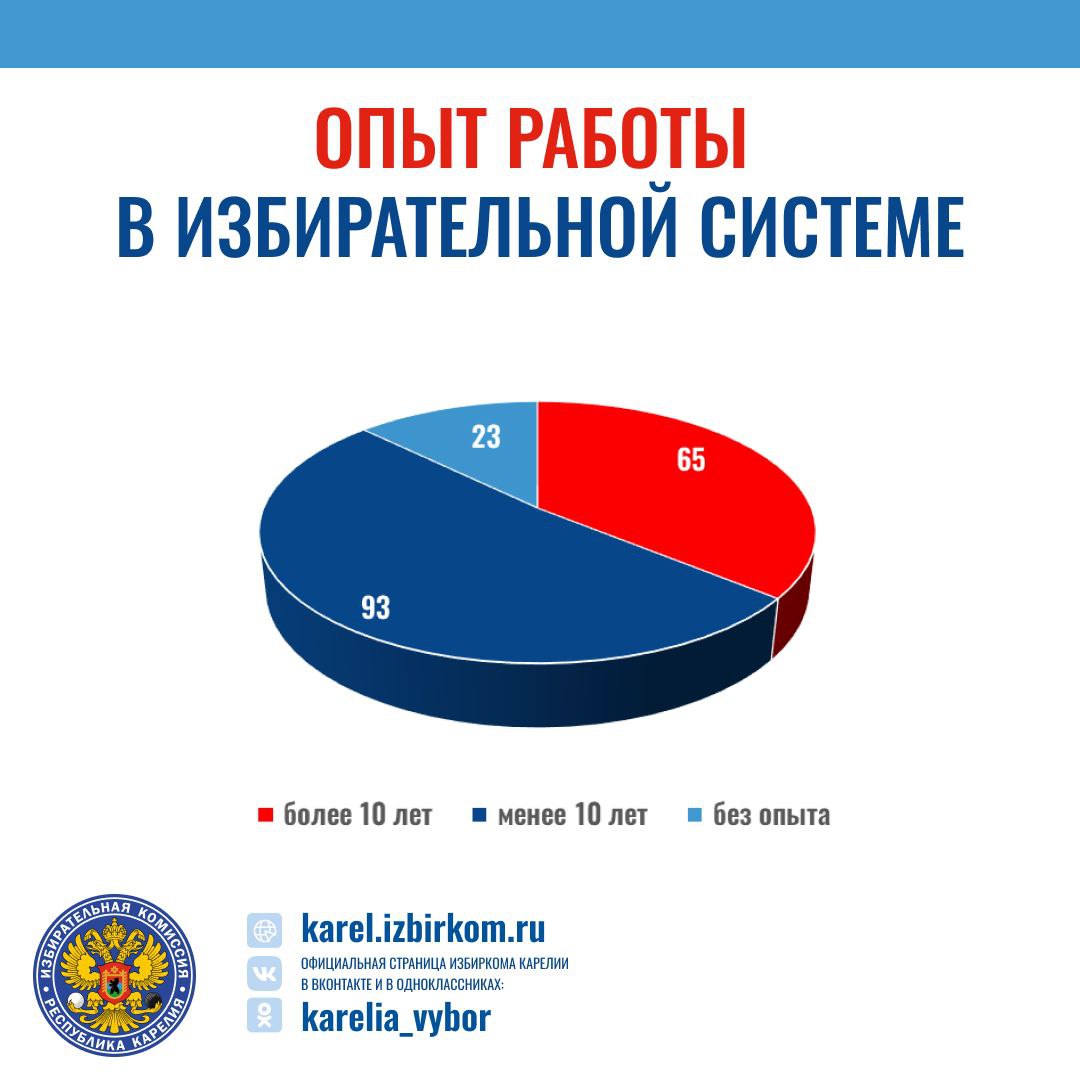 ОПЫТ РАБОТЫ
В ИЗБИРАТЕЛЬНОЙ СИСТЕМЕ

23
65
93

более 10 лет
менее 10 лет
без опыта

ИЗБИРАТЕЛЬНАЯ КОМИССИЯ
РЕСПУБЛИКА КАРЕЛИЯ

karel.izbirkom.ru
ОФИЦИАЛЬНАЯ СТРАНИЦА ИЗБИРКОМА КАРЕЛИИ В ВКОНТАКТЕ И В ОДНОКЛАССНИКАХ:
karelia_vybor